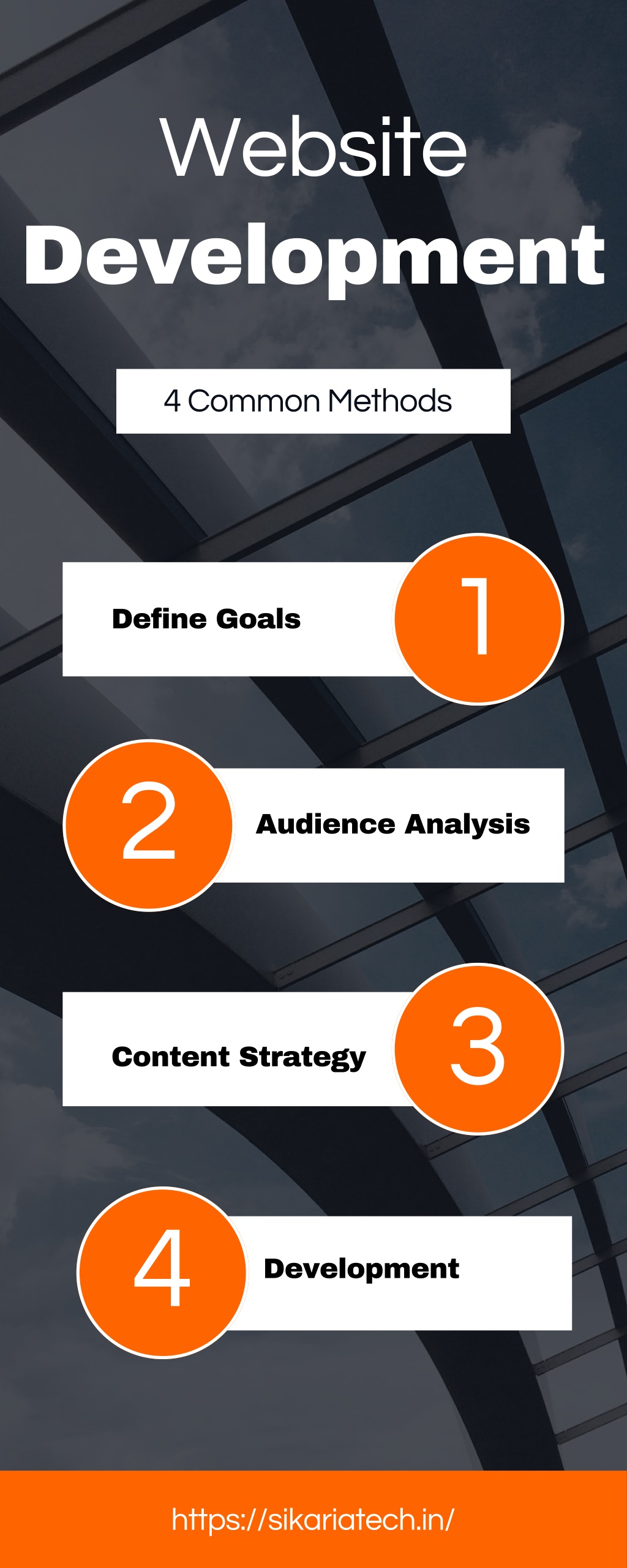 Website
Development

4 Common Methods

Define Goals
1

2
Audience Analysis

Content Strategy
3

4
Development

https://sikariatech.in/